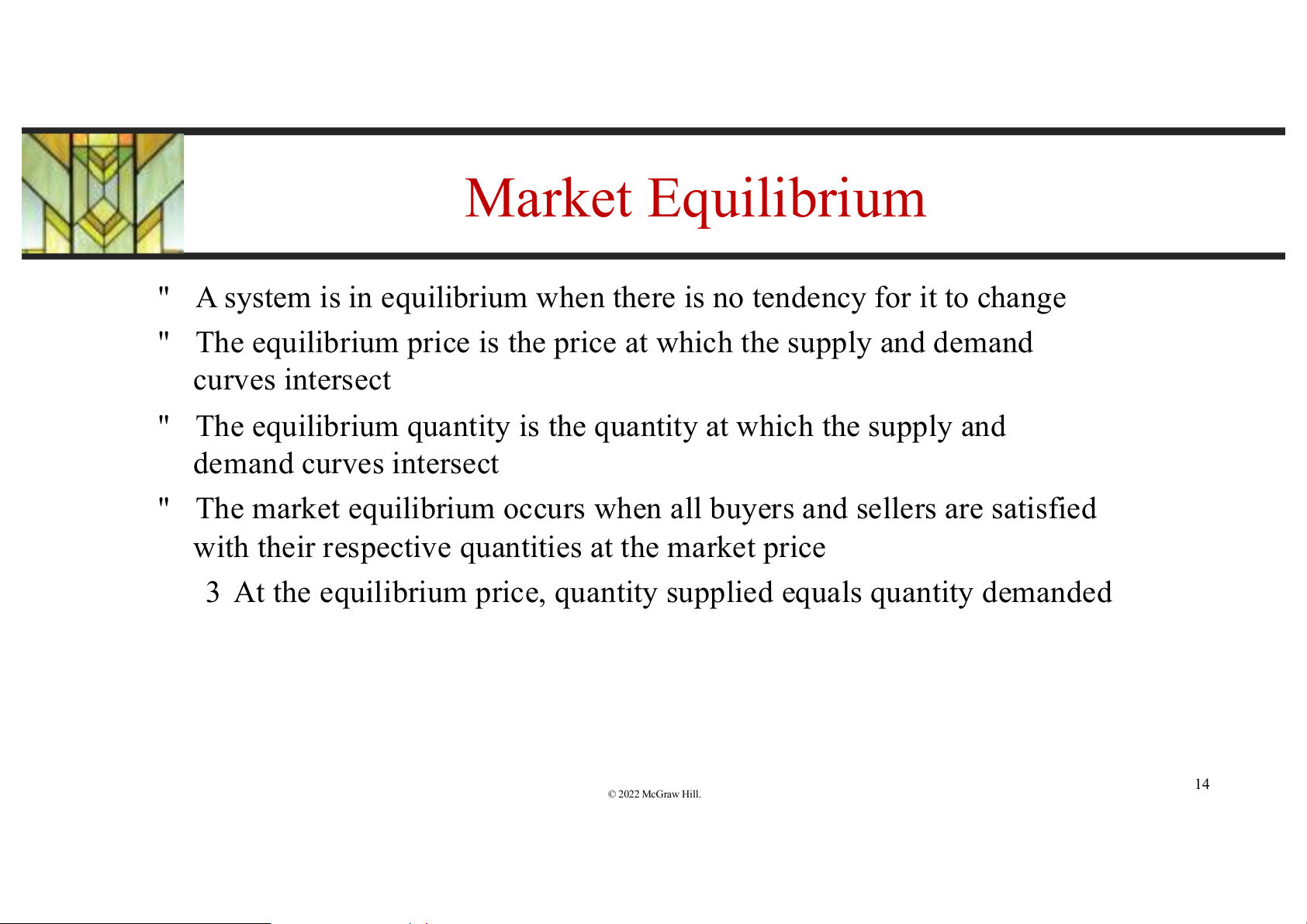 Market Equilibrium

" A system is in equilibrium when there is no tendency for it to change

" The equilibrium price is the price at which the supply and demand curves intersect

" The equilibrium quantity is the quantity at which the supply and demand curves intersect

" The market equilibrium occurs when all buyers and sellers are satisfied with their respective quantities at the market price

3 At the equilibrium price, quantity supplied equals quantity demanded

© 2022 McGraw Hill.

14